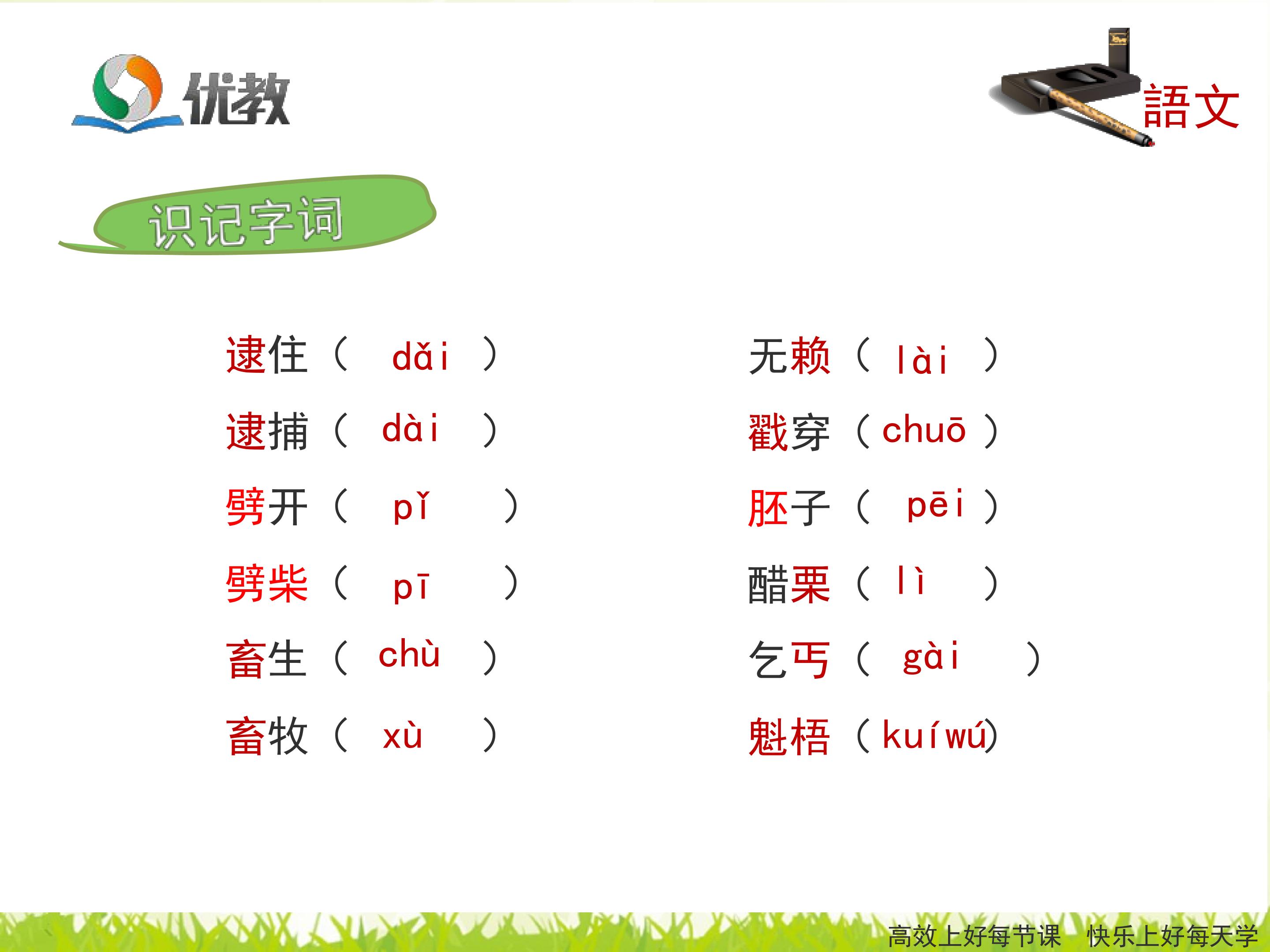 优教

語文

识记字词

逮住（ dǎi ）

逮捕（ dài ）

劈开（ pǐ ）

劈柴（ pī ）

畜生（ chù ）

畜牧（ xù ）

无赖（ lài ）

戳穿（ chuō ）

胚子（ pēi ）

醋栗（ lì ）

乞丐（ gài ）

魁梧（ kuíwú）

高效上好每节课　快乐上好每天学